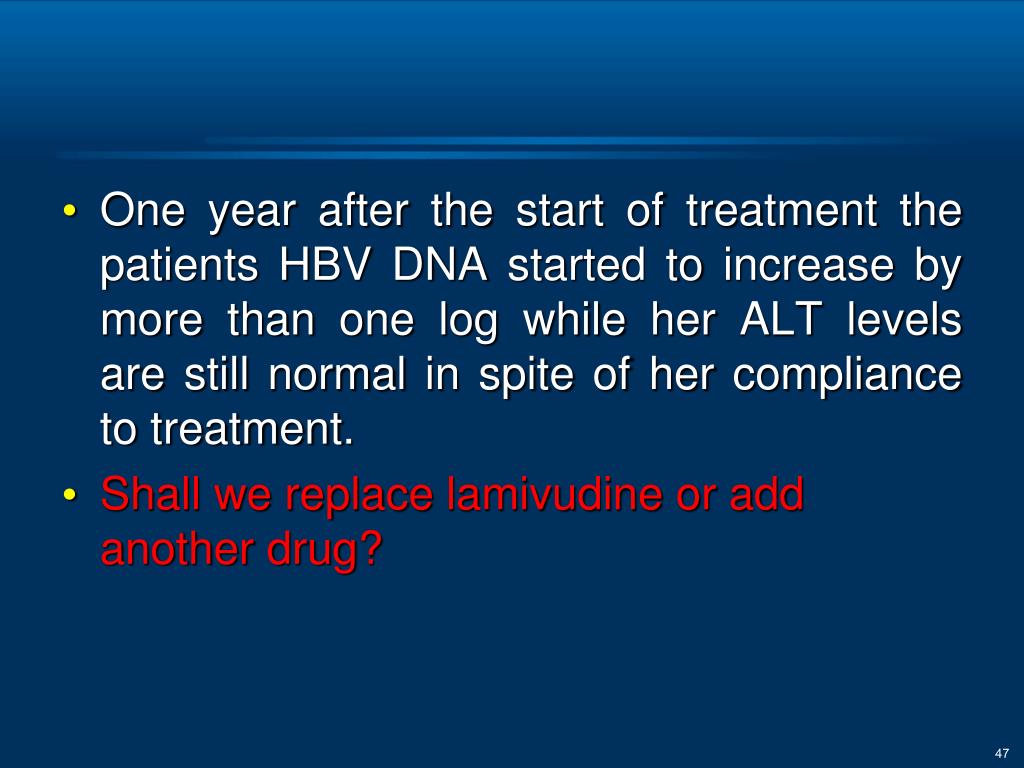 • One year after the start of treatment the patients HBV DNA started to increase by more than one log while her ALT levels are still normal in spite of her compliance to treatment.
• Shall we replace lamivudine or add another drug?

47